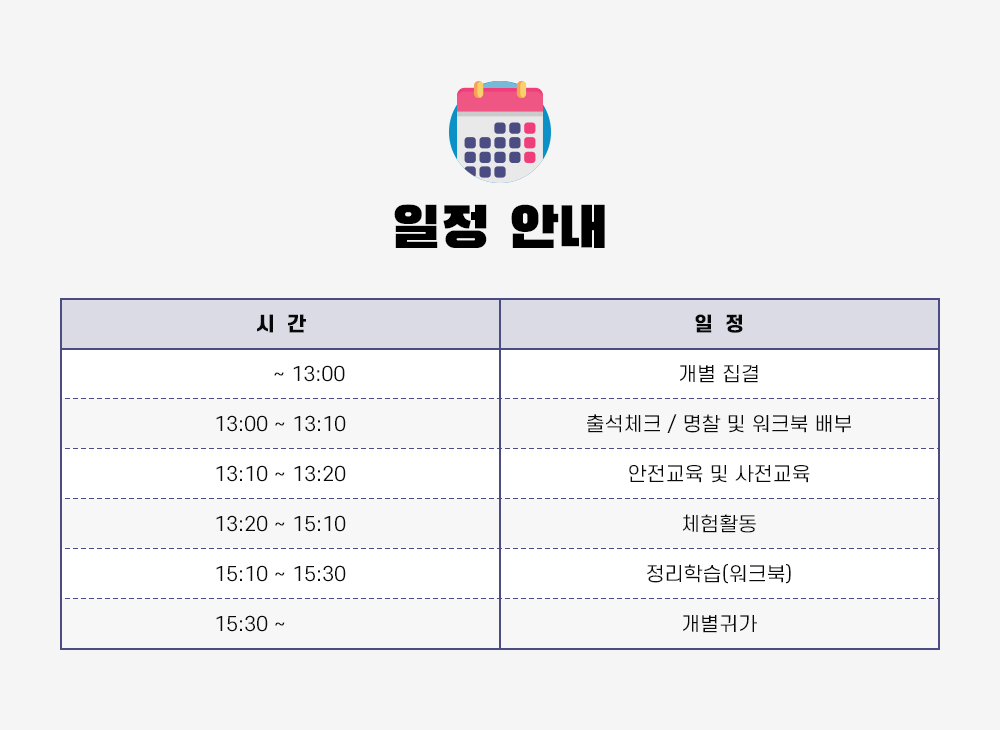 일정 안내

| 시 간 | 일 정 |
|---|---|
| ~ 13:00 | 개별 집결 |
| 13:00 ~ 13:10 | 출석체크 / 명찰 및 워크북 배부 |
| 13:10 ~ 13:20 | 안전교육 및 사전교육 |
| 13:20 ~ 15:10 | 체험활동 |
| 15:10 ~ 15:30 | 정리학습(워크북) |
| 15:30 ~ | 개별귀가 |